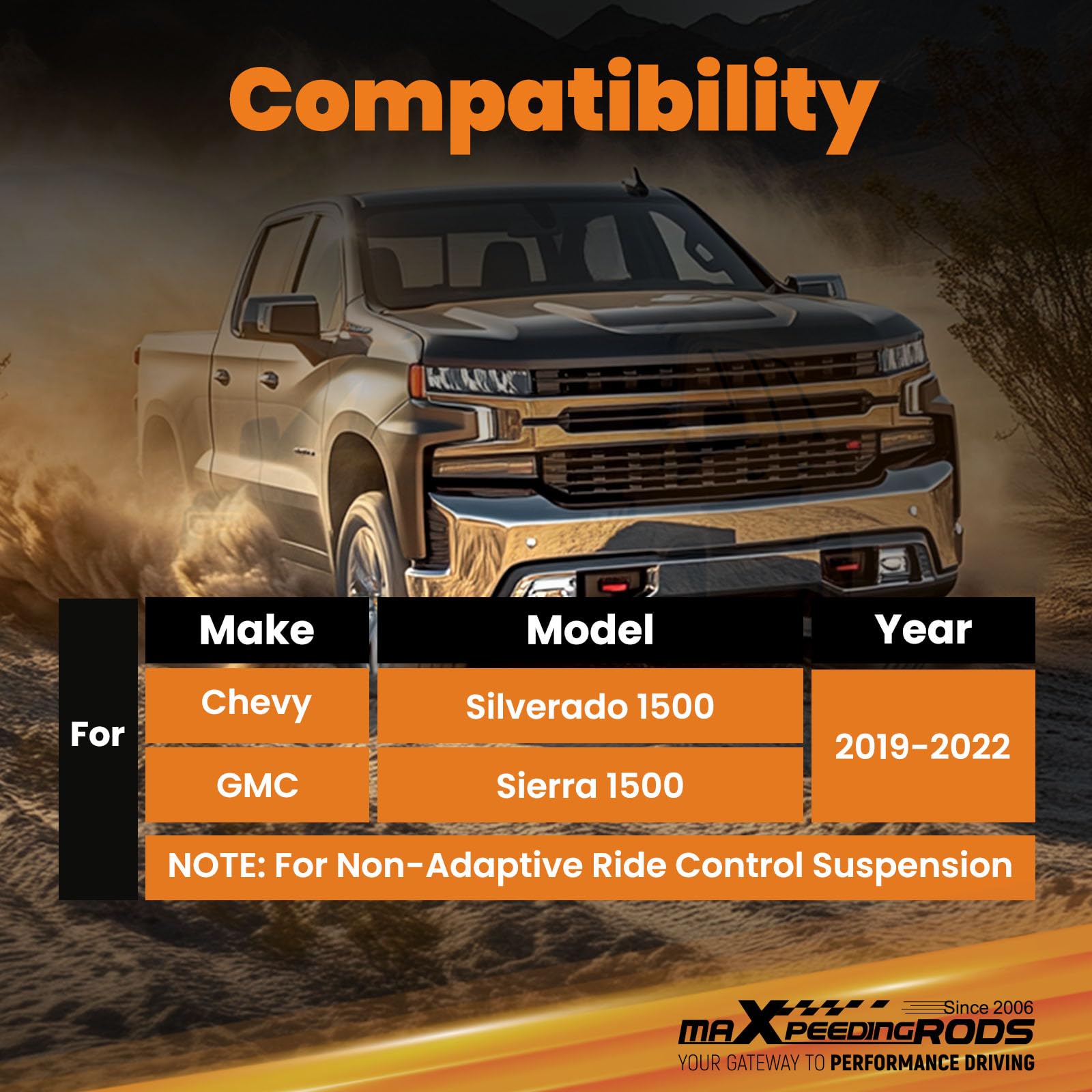 Compatibility

| | Make | Model | Year |
|---|---|---|---|
| For | Chevy | Silverado 1500 | 2019-2022 |
| | GMC | Sierra 1500 | |
| | NOTE: For Non-Adaptive Ride Control Suspension | | |

Since 2006
maXpeedingRODS
YOUR GATEWAY TO PERFORMANCE DRIVING